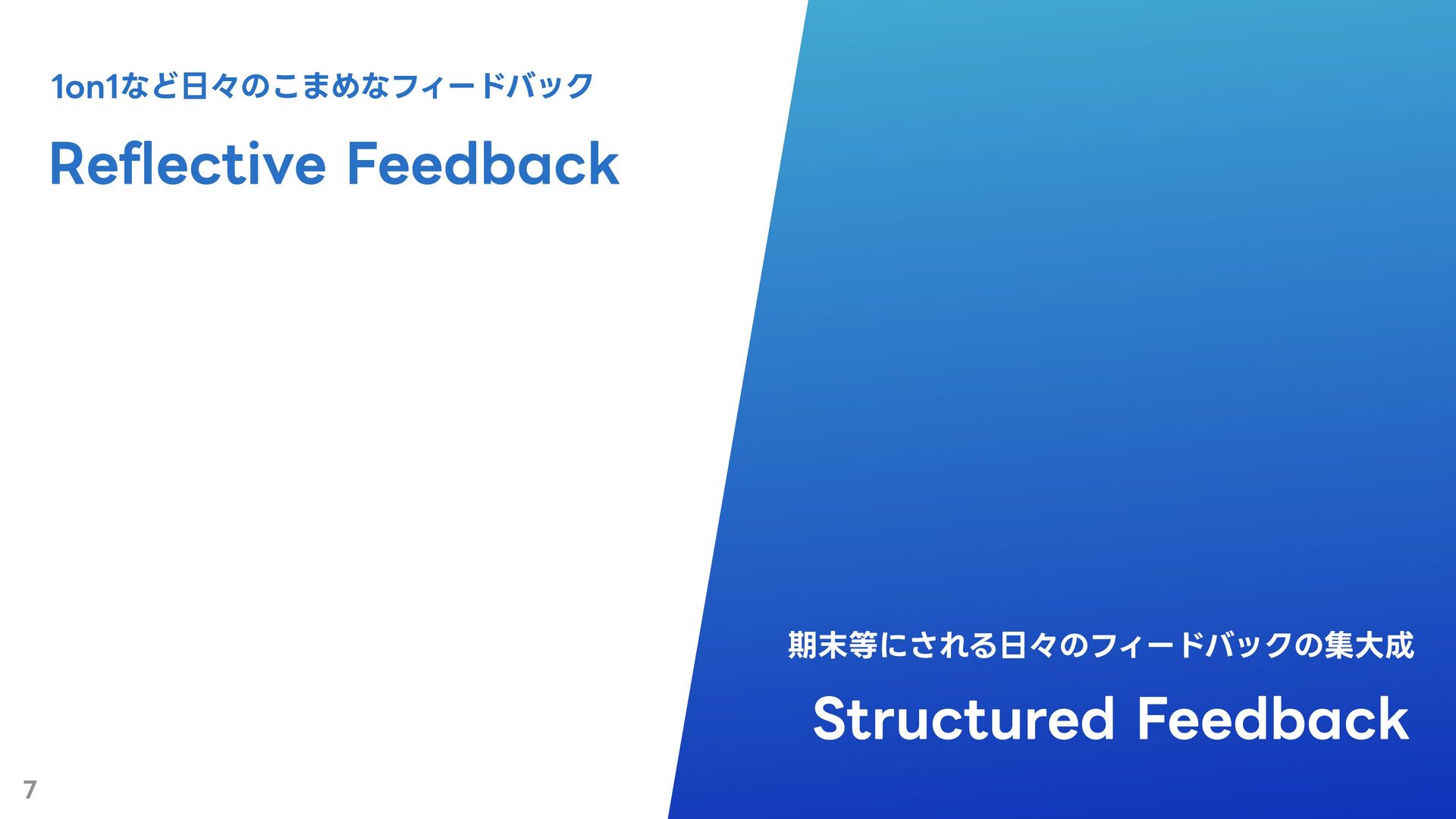 1on1など日々のこまめなフィードバック

Reflective Feedback

期末等にされる日々のフィードバックの集大成

Structured Feedback

7